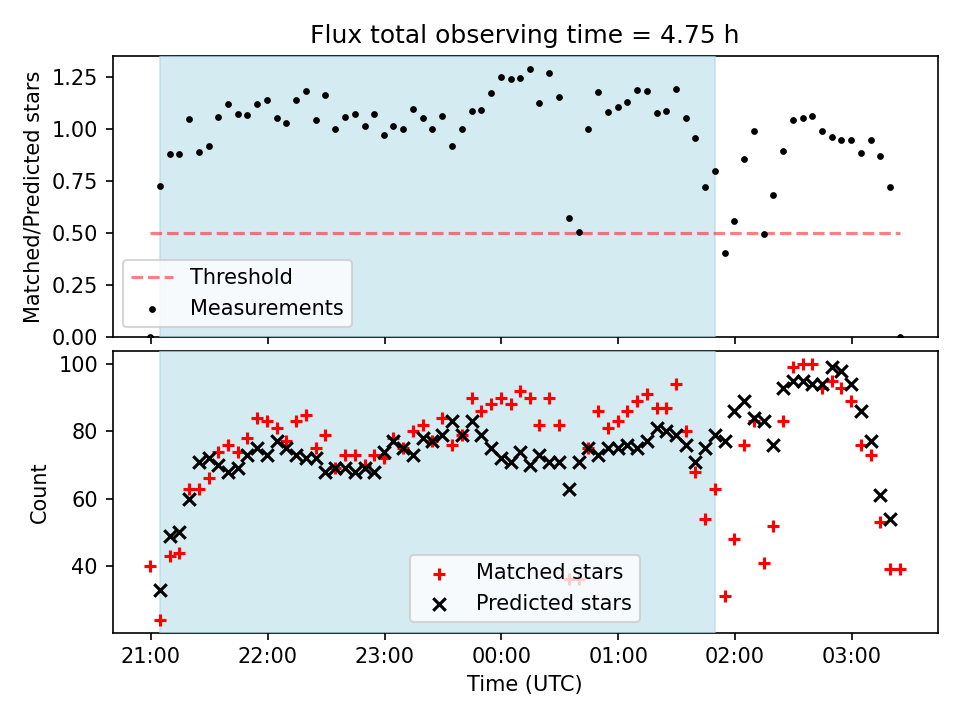 Flux total observing time = 4.75 h

Matched/Predicted stars

1.25
1.00
0.75
0.50
0.25
0.00

Threshold
Measurements

Count

100
80
60
40

Matched stars
Predicted stars

21:00
22:00
23:00
00:00
01:00
02:00
03:00

Time (UTC)